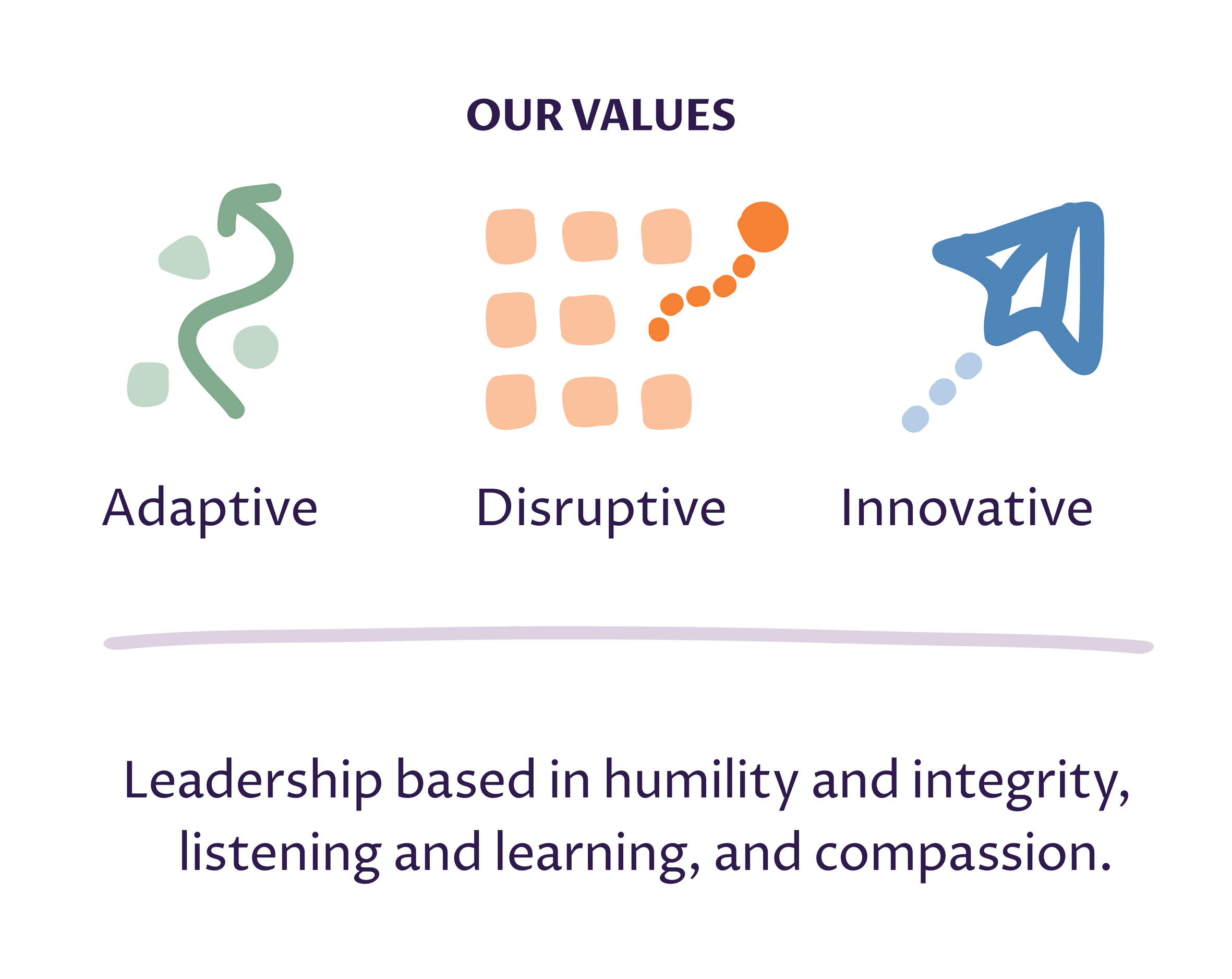 OUR VALUES

Adaptive

Disruptive

Innovative

Leadership based in humility and integrity, listening and learning, and compassion.